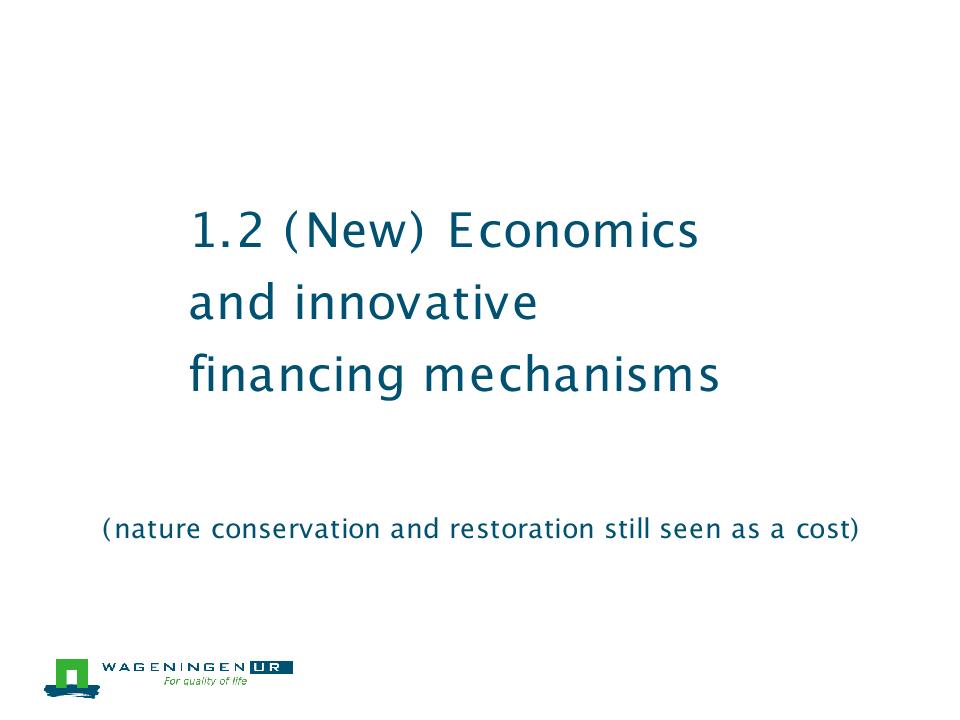 1.2 (New) Economics and innovative financing mechanisms

(nature conservation and restoration still seen as a cost)

WAGENINGEN UR
For quality of life